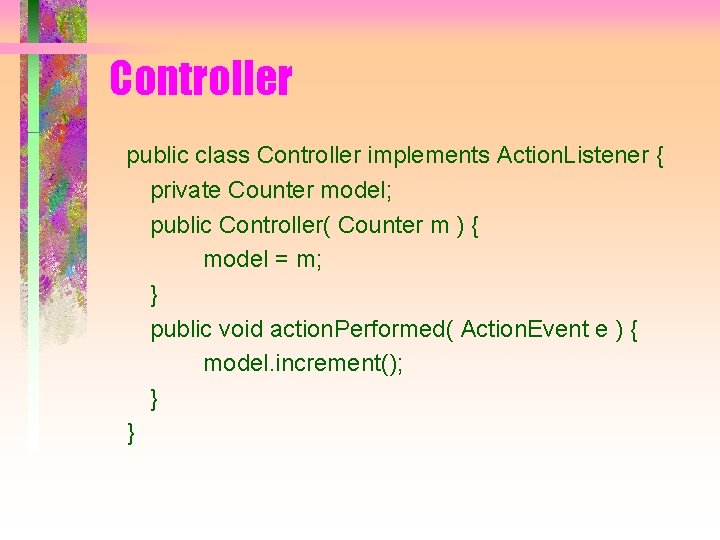 Controller

public class Controller implements ActionListener {
private Counter model;
public Controller( Counter m ) {
model = m;
}
public void actionPerformed( ActionEvent e ) {
model.increment();
}
}